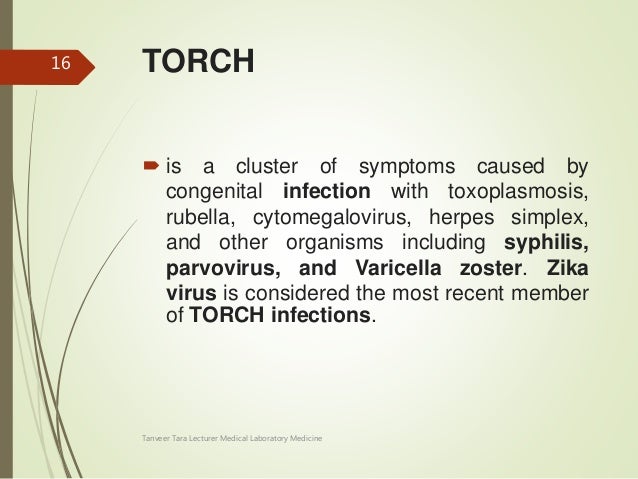 16

TORCH

is a cluster of symptoms caused by congenital infection with toxoplasmosis, rubella, cytomegalovirus, herpes simplex, and other organisms including syphilis, parvovirus, and Varicella zoster. Zika virus is considered the most recent member of TORCH infections.

Tanveer Tara Lecturer Medical Laboratory Medicine